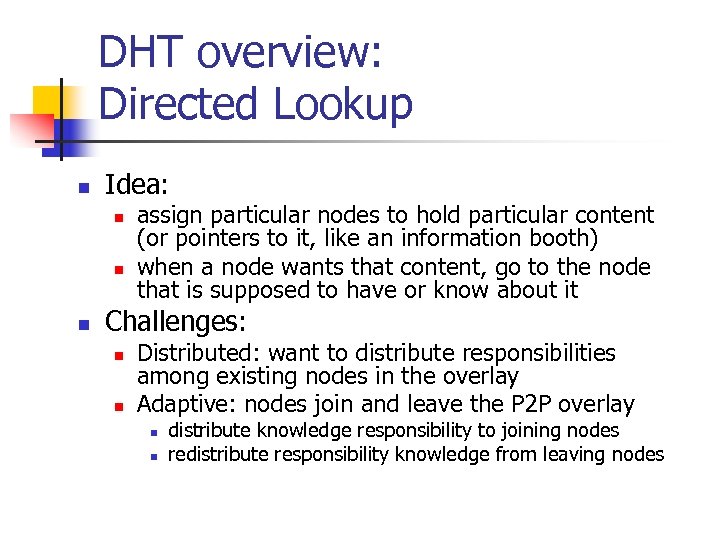 DHT overview: Directed Lookup

- Idea:
  - assign particular nodes to hold particular content (or pointers to it, like an information booth)
  - when a node wants that content, go to the node that is supposed to have or know about it
- Challenges:
  - Distributed: want to distribute responsibilities among existing nodes in the overlay
  - Adaptive: nodes join and leave the P2P overlay
    - distribute knowledge responsibility to joining nodes
    - redistribute responsibility knowledge from leaving nodes